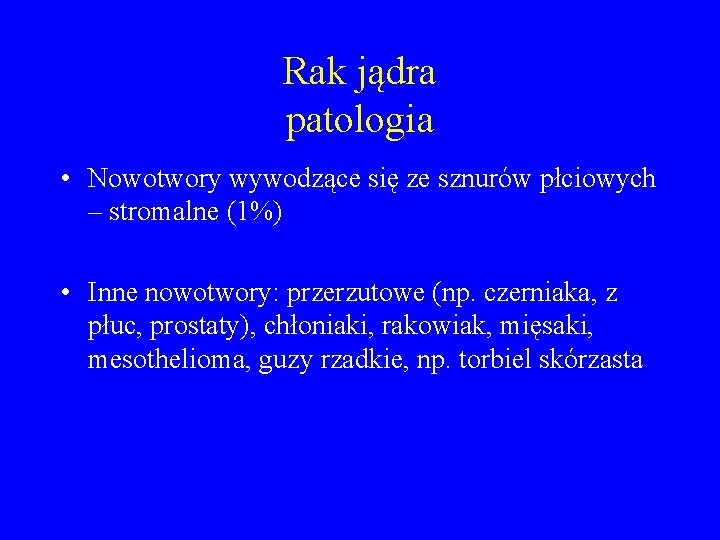 Rak jądra
patologia

• Nowotwory wywodzące się ze sznurów płciowych – stromalne (1%)

• Inne nowotwory: przerzutowe (np. czerniaka, z płuc, prostaty), chłoniaki, rakowiak, mięsaki, mesothelioma, guzy rzadkie, np. torbiel skórzasta